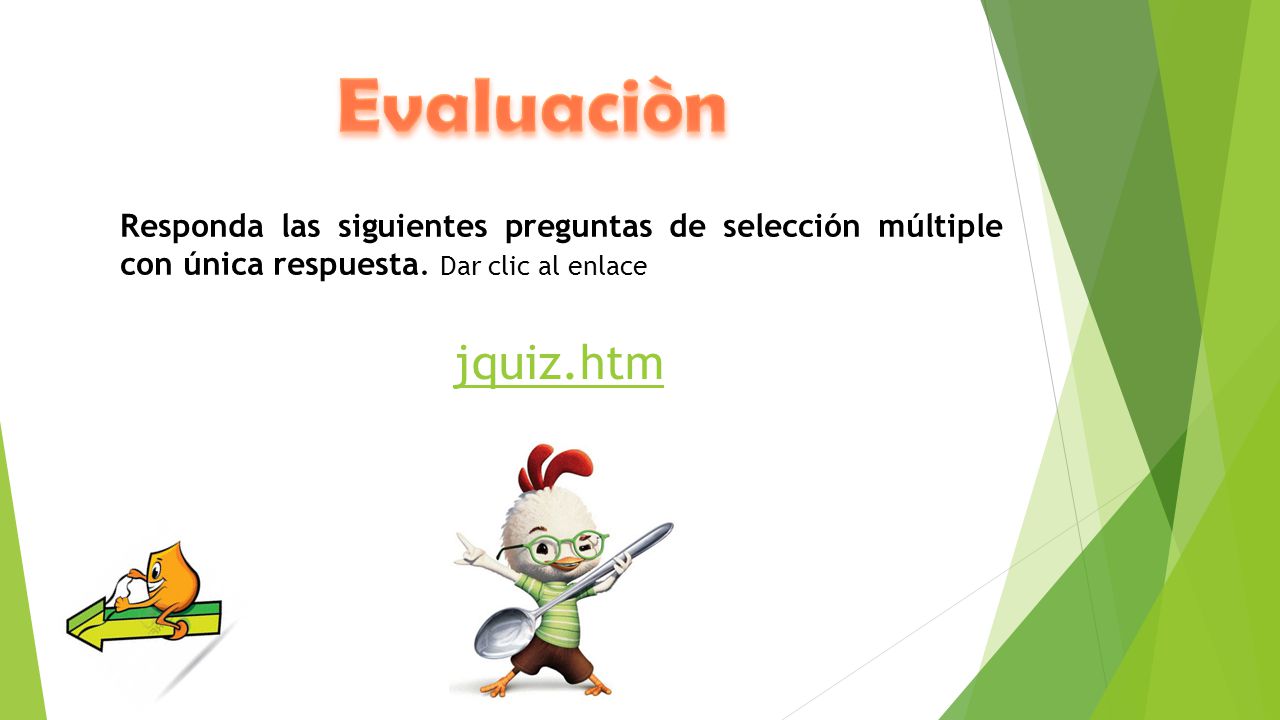 Evaluaciòn

Responda las siguientes preguntas de selección múltiple con única respuesta. Dar clic al enlace

jquiz.htm